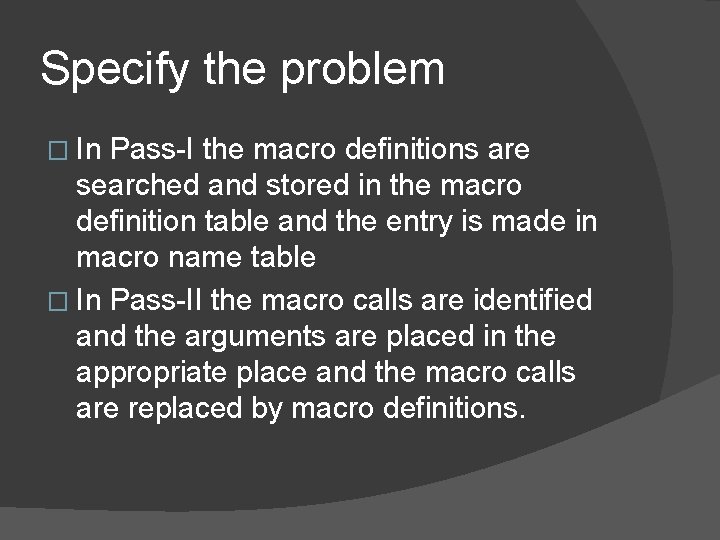 Specify the problem

□ In Pass-I the macro definitions are searched and stored in the macro definition table and the entry is made in macro name table

□ In Pass-II the macro calls are identified and the arguments are placed in the appropriate place and the macro calls are replaced by macro definitions.